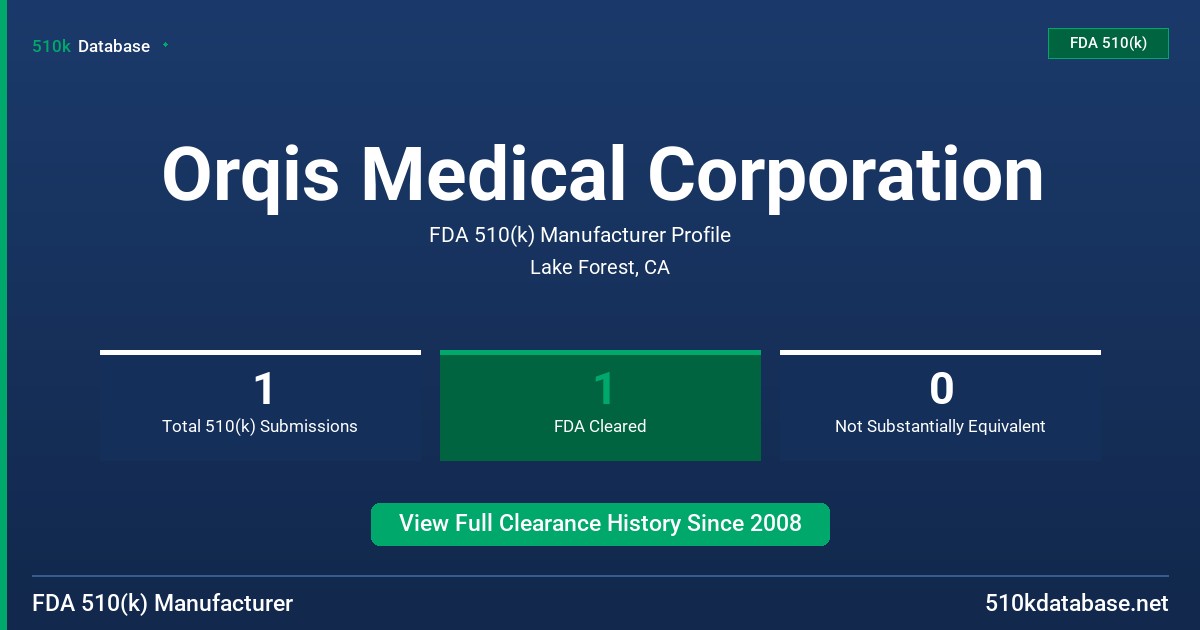 510k Database

FDA 510(k)

Orqis Medical Corporation

FDA 510(k) Manufacturer Profile

Lake Forest, CA

1
Total 510(k) Submissions

1
FDA Cleared

0
Not Substantially Equivalent

View Full Clearance History Since 2008

FDA 510(k) Manufacturer

510kdatabase.net